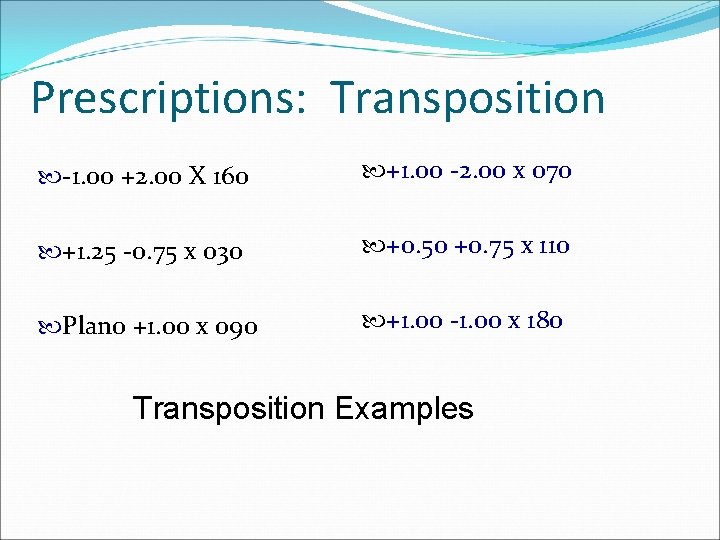 Prescriptions: Transposition

-1.00 +2.00 X 160

+1.25 -0.75 x 030

Plano +1.00 x 090

+1.00 -2.00 x 070

+0.50 +0.75 x 110

+1.00 -1.00 x 180

Transposition Examples